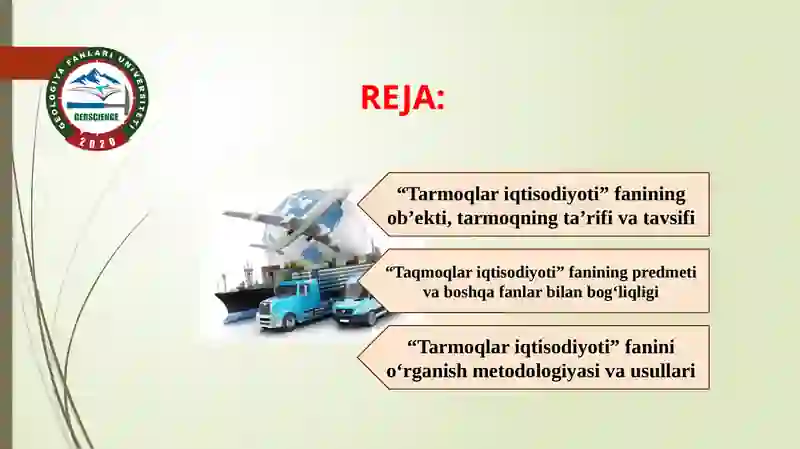 GEOLOGIYA FANLARI UNIVERSITETI
GEOSCIENCE
2020

REJA:

“Tarmoqlar iqtisodiyoti” fanining ob’ekti, tarmoqning ta’rifi va tavsifi

“Taqmoqlar iqtisodiyoti” fanining predmeti va boshqa fanlar bilan bog‘liqligi

“Tarmoqlar iqtisodiyoti” fanini o‘rganish metodologiyasi va usullari